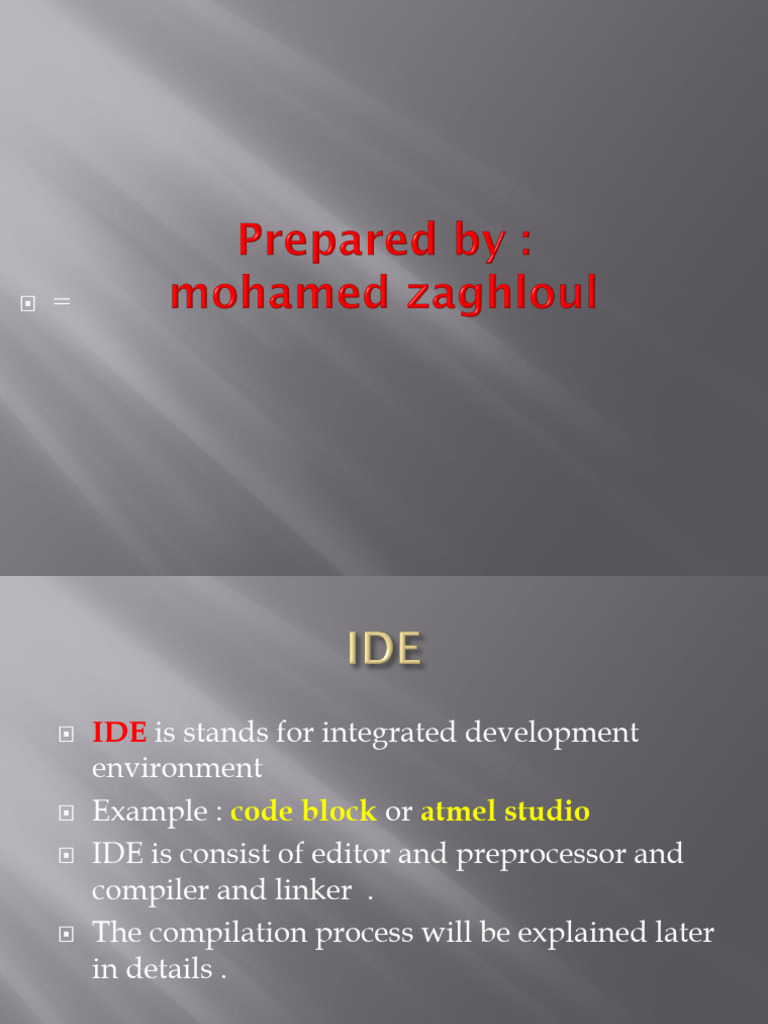 Prepared by :
mohamed zaghloul

=

IDE

IDE is stands for integrated development environment

Example : code block or atmel studio

IDE is consist of editor and preprocessor and compiler and linker .

The compilation process will be explained later in details .